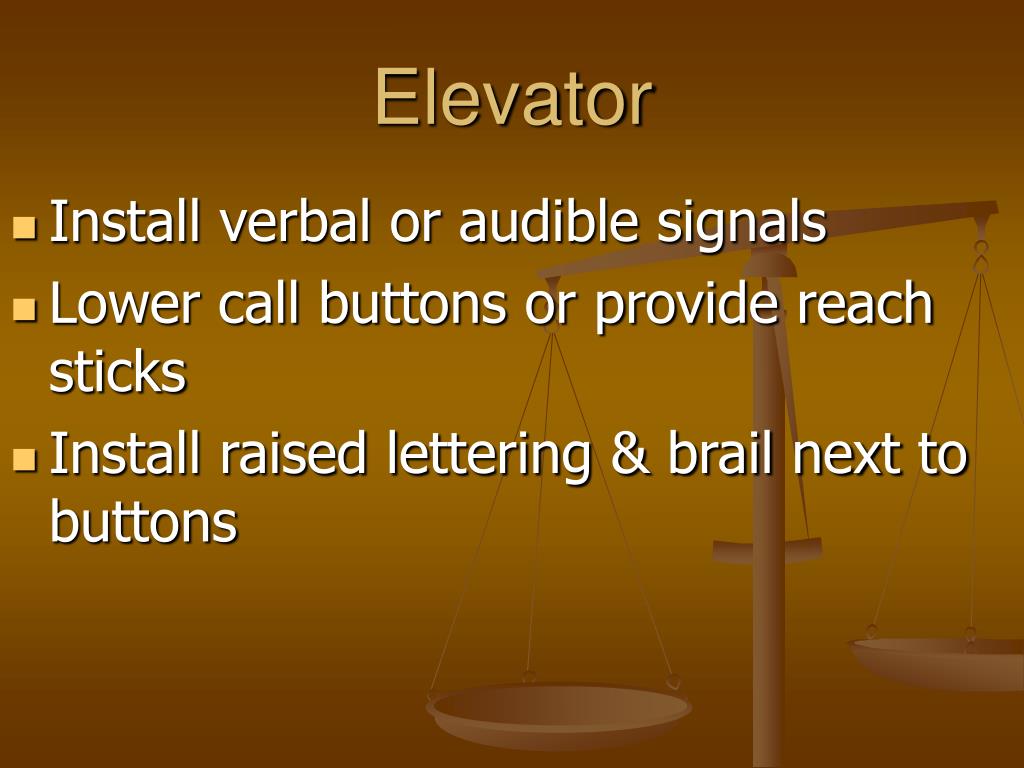 Elevator

- Install verbal or audible signals
- Lower call buttons or provide reach sticks
- Install raised lettering & brail next to buttons